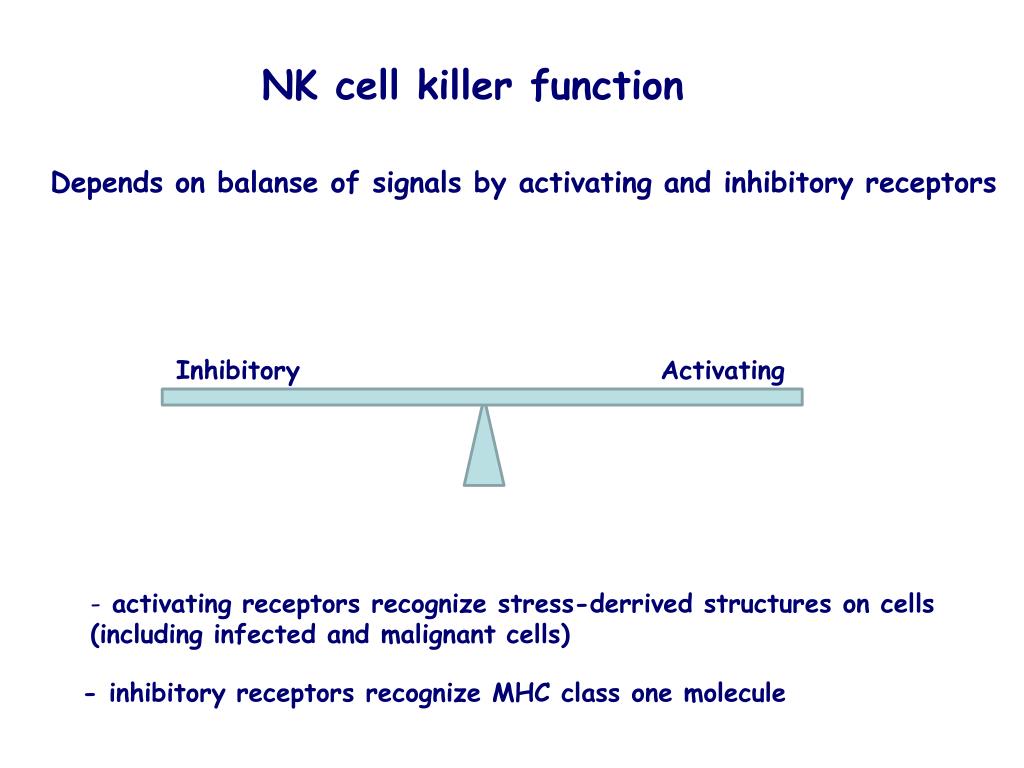 NK cell killer function

Depends on balanse of signals by activating and inhibitory receptors

Inhibitory

Activating

- activating receptors recognize stress-derrived structures on cells (including infected and malignant cells)

- inhibitory receptors recognize MHC class one molecule